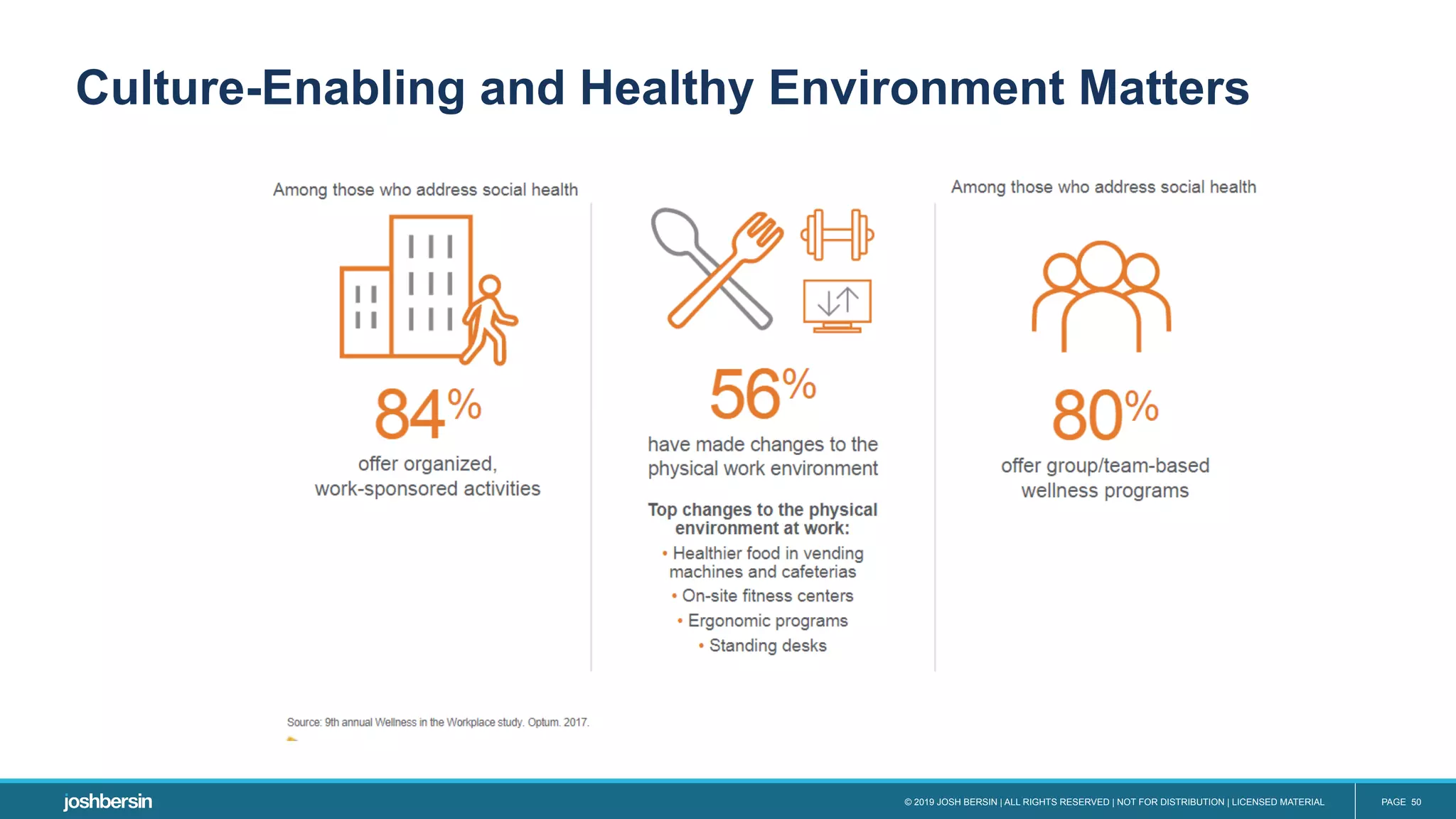 Culture-Enabling and Healthy Environment Matters

Among those who address social health

84%

offer organized, work-sponsored activities

56%

have made changes to the physical work environment

Top changes to the physical environment at work:

• Healthier food in vending machines and cafeterias
• On-site fitness centers
• Ergonomic programs
• Standing desks

Among those who address social health

80%

offer group/team-based wellness programs

Source: 9th annual Wellness in the Workplace study. Optum. 2017.

joshbersin

© 2019 JOSH BERSIN | ALL RIGHTS RESERVED | NOT FOR DISTRIBUTION | LICENSED MATERIAL

PAGE 50